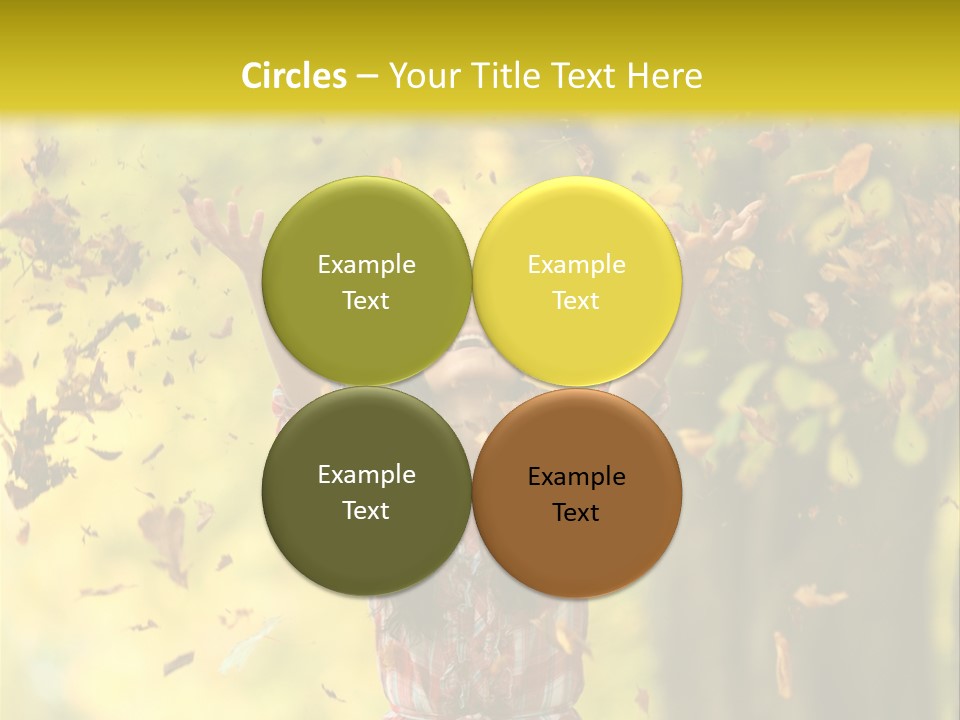 Circles – Your Title Text Here

Example Text

Example Text

Example Text

Example Text